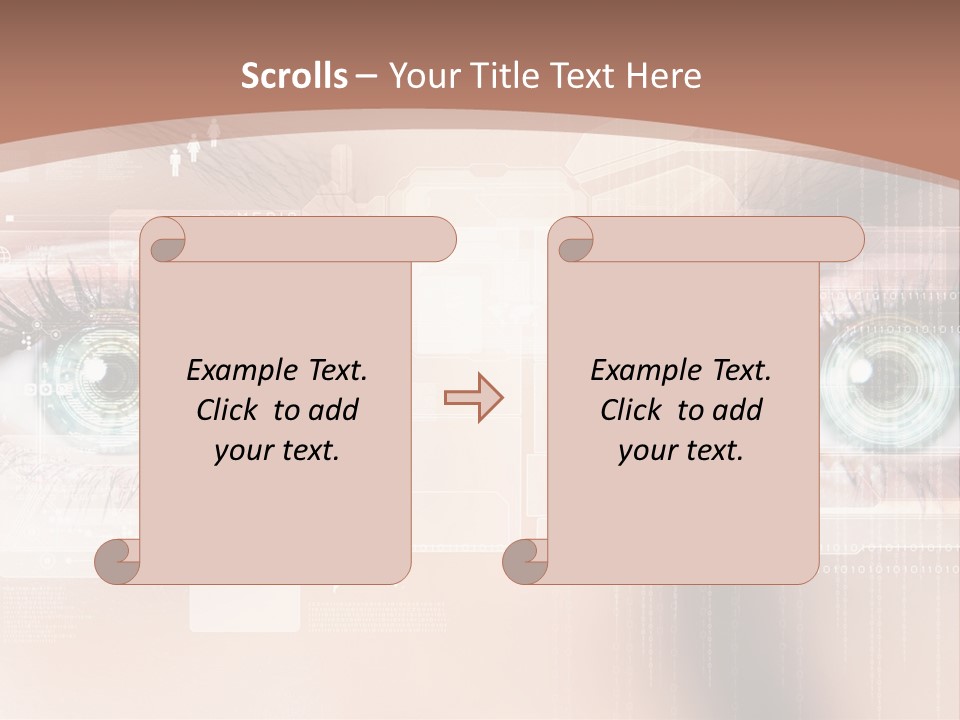 Scrolls – Your Title Text Here

Example Text. Click to add your text.

Example Text. Click to add your text.